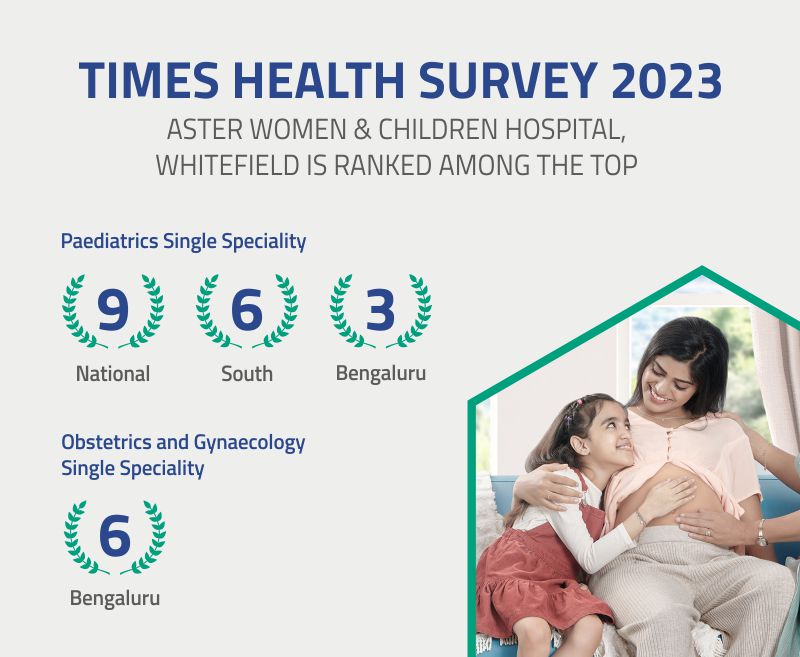 TIMES HEALTH SURVEY 2023
ASTER WOMEN & CHILDREN HOSPITAL, WHITEFIELD IS RANKED AMONG THE TOP

Paediatrics Single Speciality

9
National

6
South

3
Bengaluru

Obstetrics and Gynaecology Single Speciality

6
Bengaluru